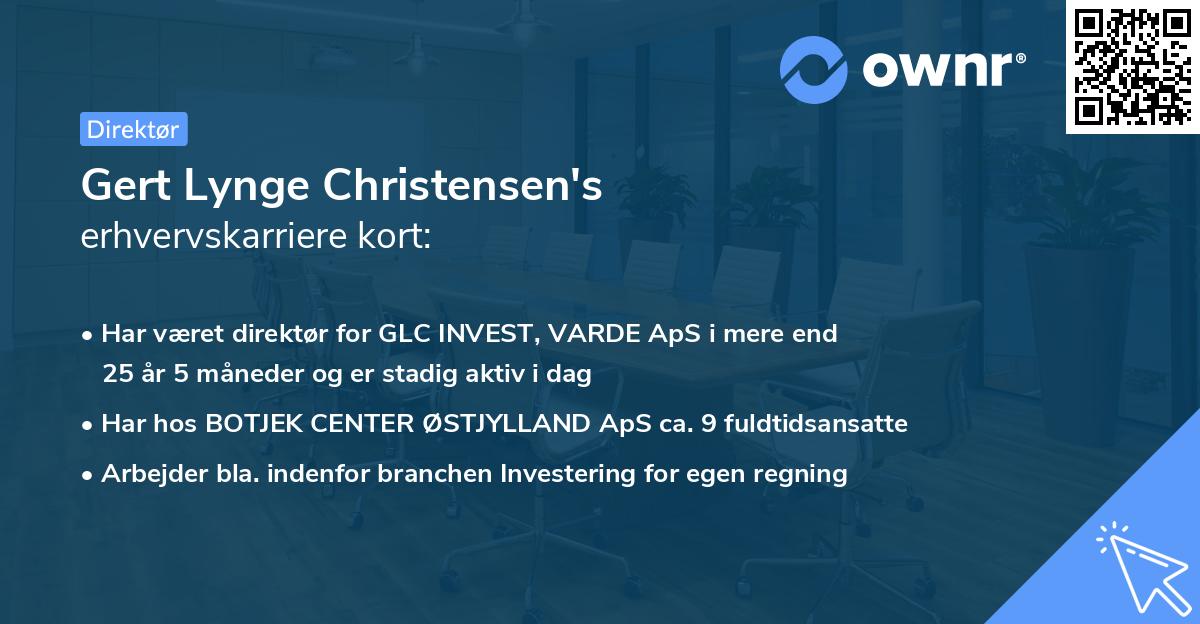 ownr®

Direktør

Gert Lynge Christensen's
erhvervskarriere kort:

• Har været direktør for GLC INVEST, VARDE ApS i mere end 25 år 5 måneder og er stadig aktiv i dag
• Har hos BOTJEK CENTER ØSTJYLLAND ApS ca. 9 fuldtidsansatte
• Arbejder bla. indenfor branchen Investering for egen regning